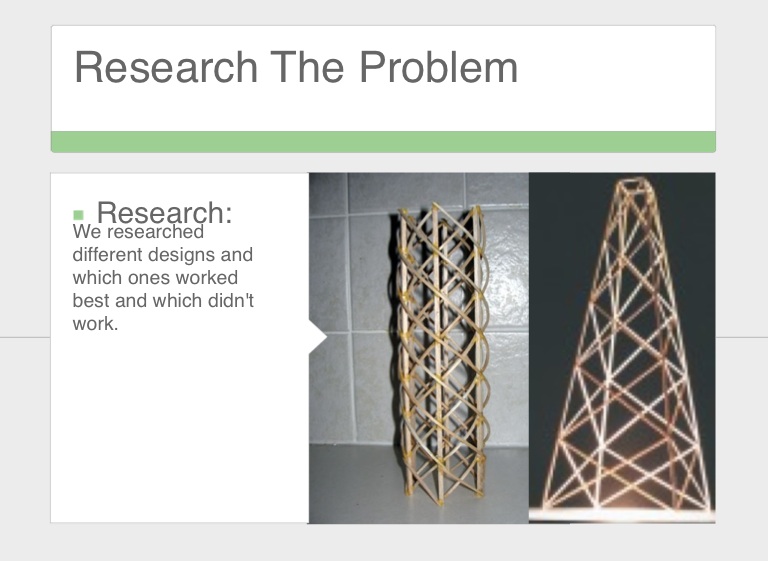 Research The Problem

Research:
We researched different designs and which ones worked best and which didn't work.